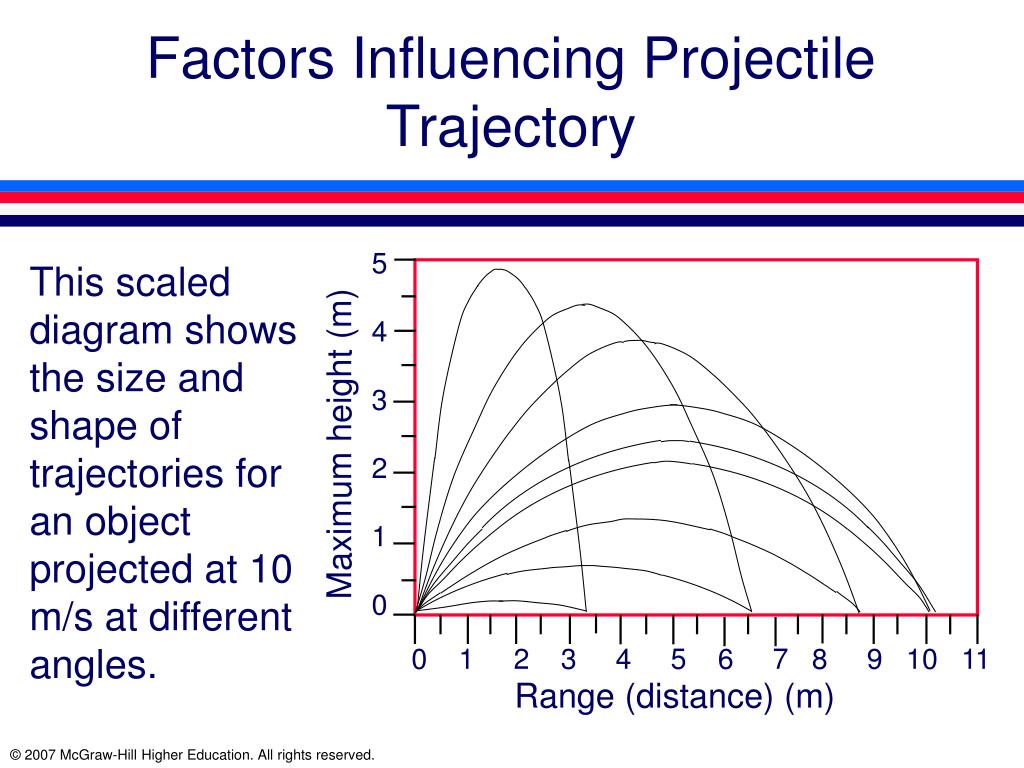 Factors Influencing Projectile Trajectory

This scaled diagram shows the size and shape of trajectories for an object projected at 10 m/s at different angles.

Maximum height (m)

5
4
3
2
1
0

0 1 2 3 4 5 6 7 8 9 10 11

Range (distance) (m)

© 2007 McGraw-Hill Higher Education. All rights reserved.